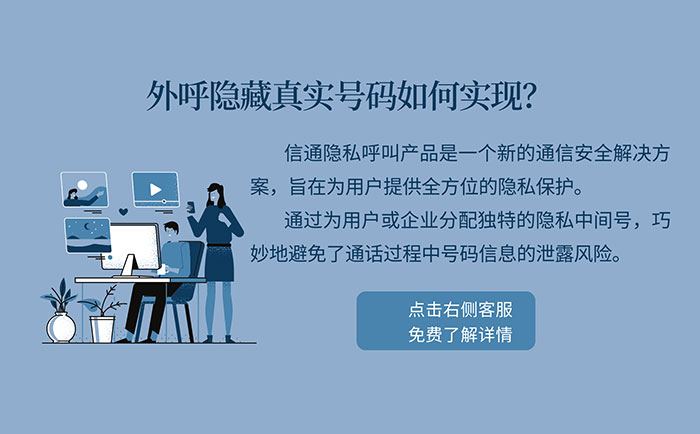 外呼隐藏真实号码如何实现?

信通隐私呼叫产品是一个新的通信安全解决方案，旨在为用户提供全方位的隐私保护。

通过为用户或企业分配独特的隐私中间号，巧妙地避免了通话过程中号码信息的泄露风险。

点击右侧客服
免费了解详情